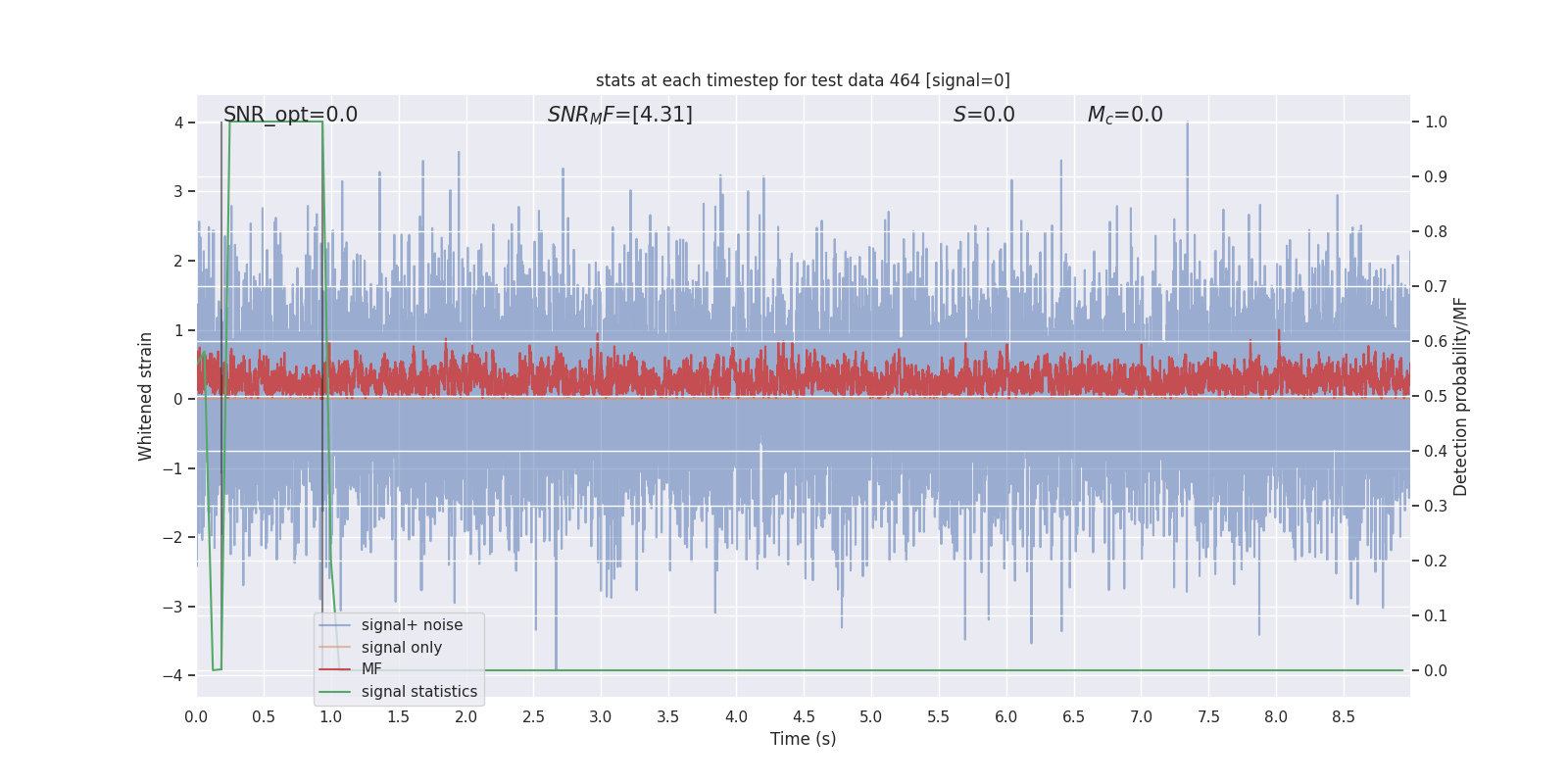 stats at each timestep for test data 464 [signal=0]

SNR_opt=0.0

$SNR_MF$=[4.31]

$S$=0.0

$M_c$=0.0

Whitened strain

4
3
2
1
0
−1
−2
−3
−4

Detection probability/MF

1.0
0.9
0.8
0.7
0.6
0.5
0.4
0.3
0.2
0.1
0.0

signal+ noise
signal only
MF
signal statistics

0.0 0.5 1.0 1.5 2.0 2.5 3.0 3.5 4.0 4.5 5.0 5.5 6.0 6.5 7.0 7.5 8.0 8.5

Time (s)